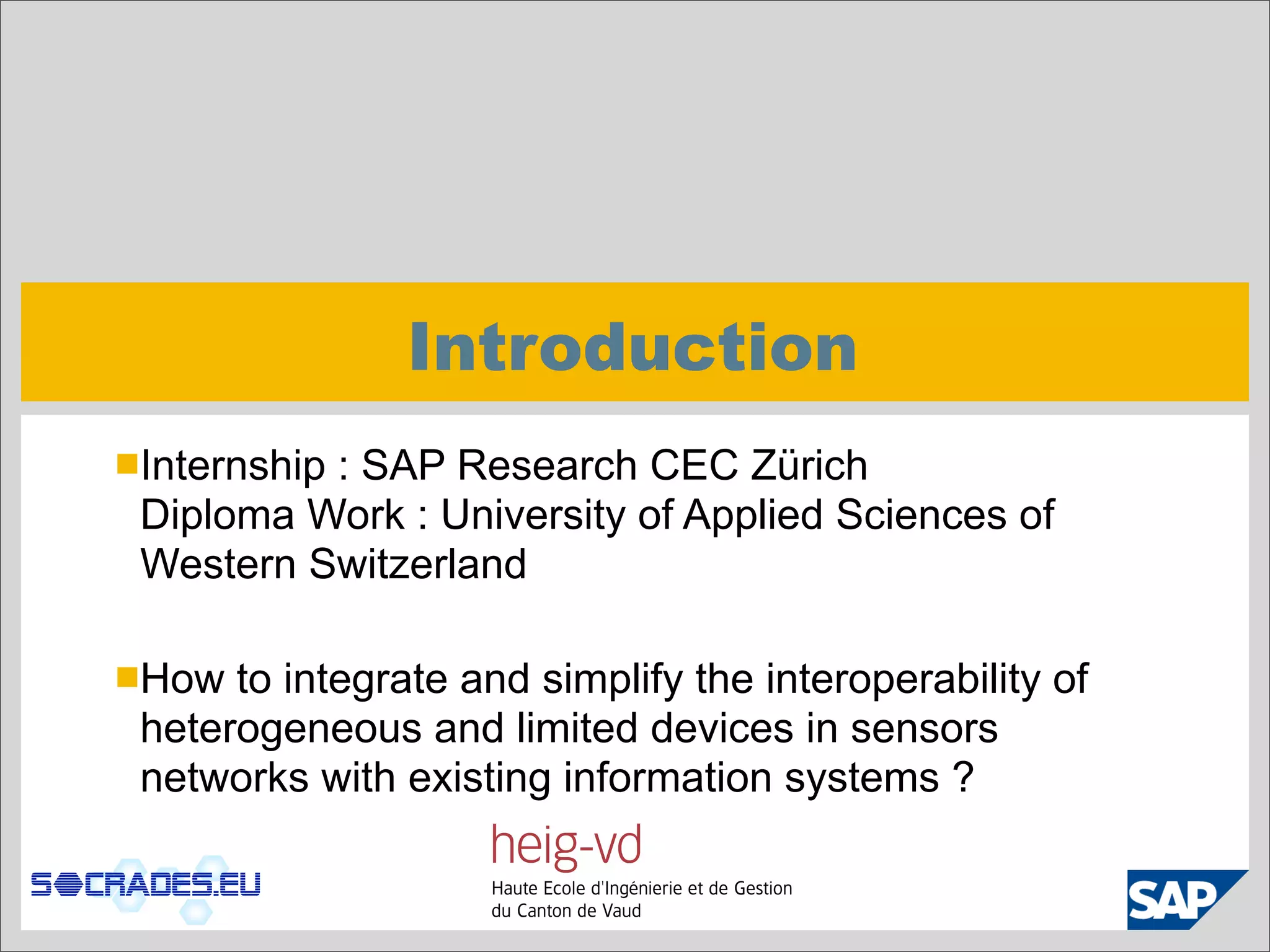 Introduction

Internship : SAP Research CEC Zürich
Diploma Work : University of Applied Sciences of Western Switzerland

How to integrate and simplify the interoperability of heterogeneous and limited devices in sensors networks with existing information systems ?

SOCRADES.EU

heig-vd
Haute Ecole d'Ingénierie et de Gestion
du Canton de Vaud

SAP